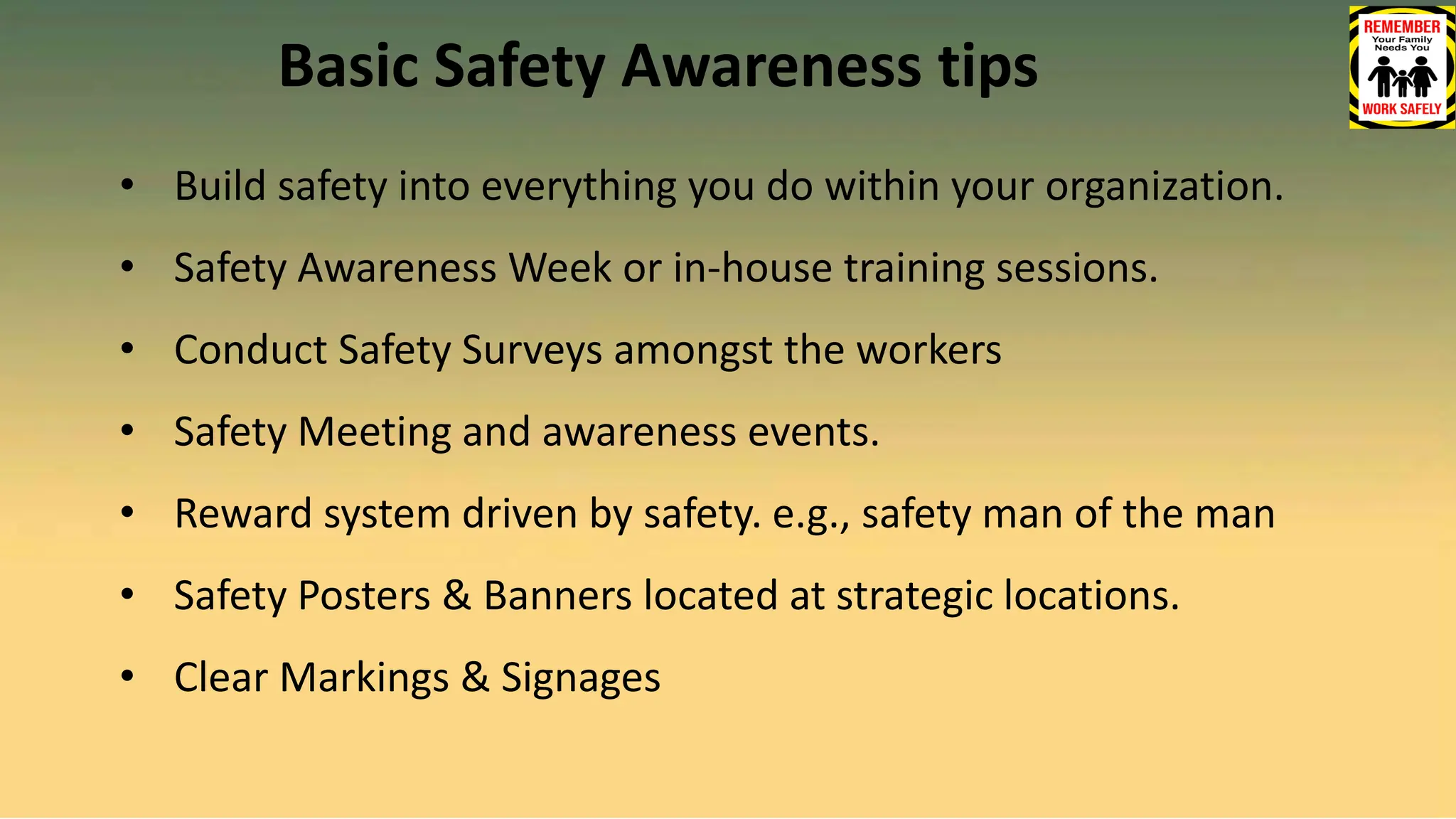 Basic Safety Awareness tips

REMEMBER
Your Family Needs You
WORK SAFELY

• Build safety into everything you do within your organization.
• Safety Awareness Week or in-house training sessions.
• Conduct Safety Surveys amongst the workers
• Safety Meeting and awareness events.
• Reward system driven by safety. e.g., safety man of the man
• Safety Posters & Banners located at strategic locations.
• Clear Markings & Signages